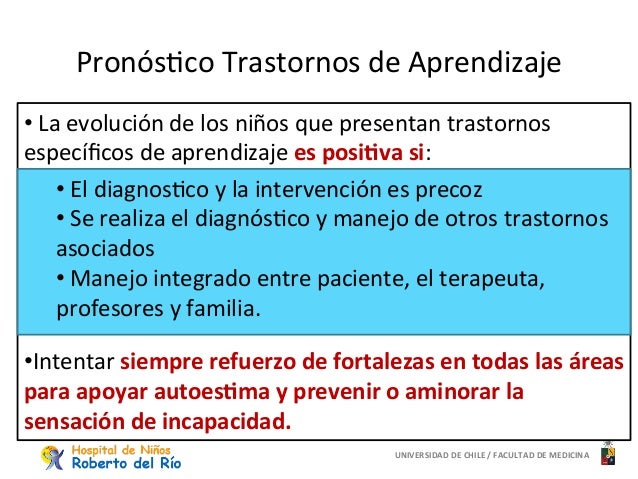 Pronóstico Trastornos de Aprendizaje

• La evolución de los niños que presentan trastornos específicos de aprendizaje es positiva si:

• El diagnostico y la intervención es precoz
• Se realiza el diagnóstico y manejo de otros trastornos asociados
• Manejo integrado entre paciente, el terapeuta, profesores y familia.

•Intentar siempre refuerzo de fortalezas en todas las áreas para apoyar autoestima y prevenir o aminorar la sensación de incapacidad.

Hospital de Niños
Roberto del Río

UNIVERSIDAD DE CHILE / FACULTAD DE MEDICINA